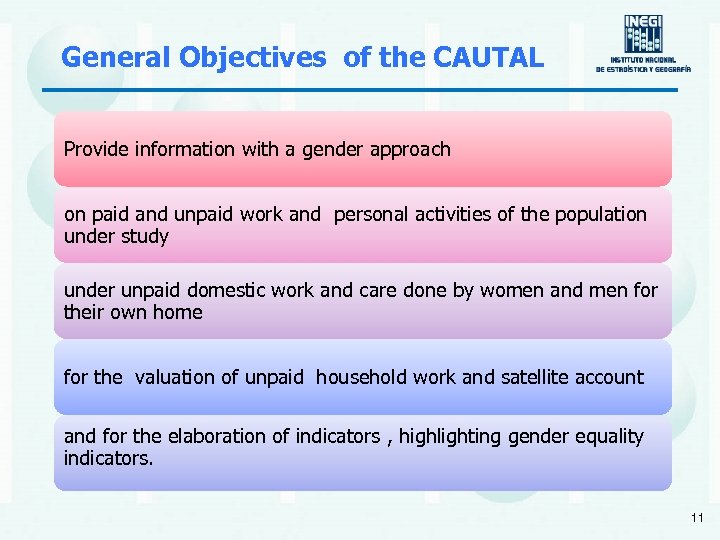 General Objectives of the CAUTAL

INEGI
INSTITUTO NACIONAL DE ESTADÍSTICA Y GEOGRAFÍA

Provide information with a gender approach

on paid and unpaid work and personal activities of the population under study

under unpaid domestic work and care done by women and men for their own home

for the valuation of unpaid household work and satellite account

and for the elaboration of indicators , highlighting gender equality indicators.

11